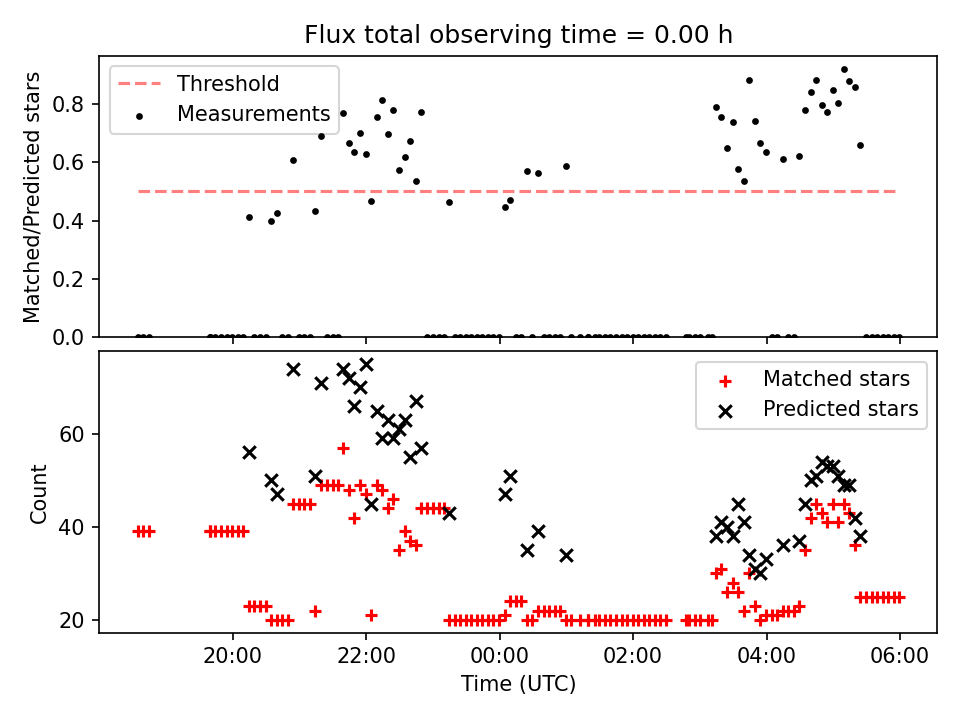 Flux total observing time = 0.00 h

Threshold
Measurements

Matched/Predicted stars

0.8
0.6
0.4
0.2
0.0

Matched stars
Predicted stars

Count

60
40
20

20:00
22:00
00:00
02:00
04:00
06:00

Time (UTC)